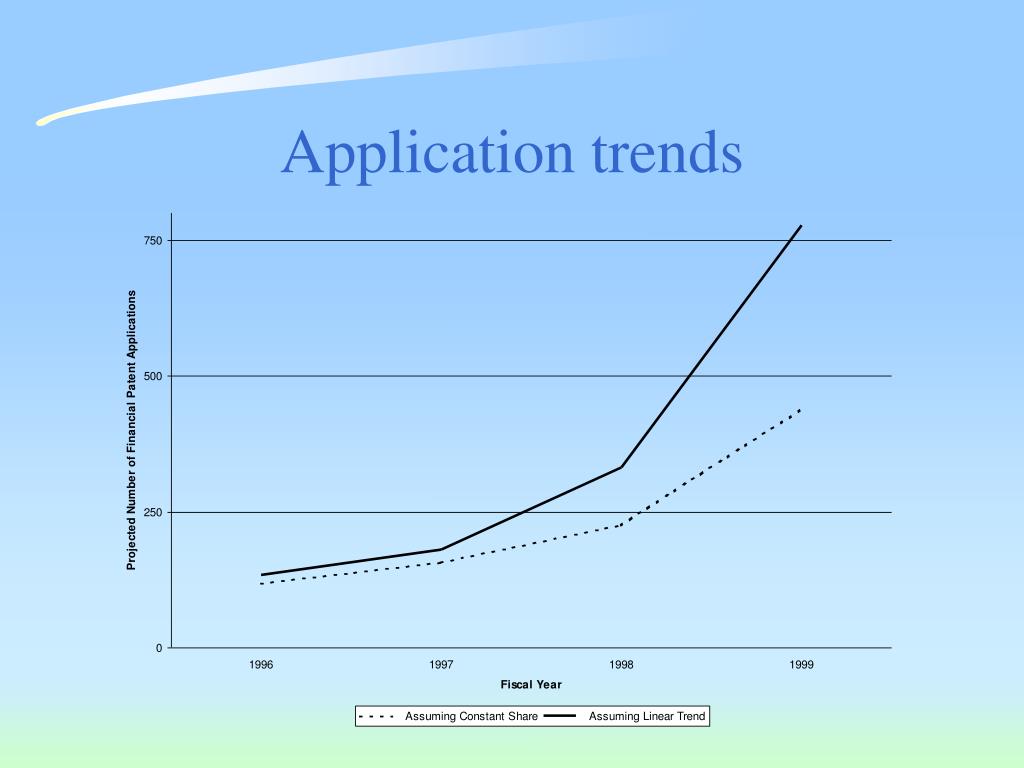 Application trends

Projected Number of Financial Patent Applications

750

500

250

0

1996

1997

1998

1999

Fiscal Year

Assuming Constant Share

Assuming Linear Trend